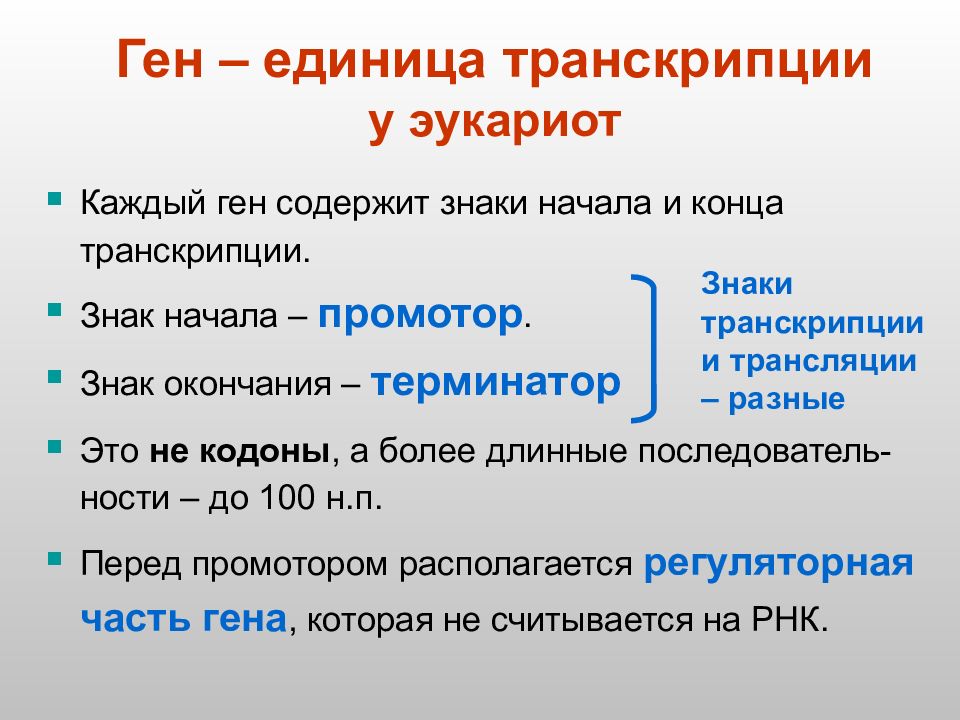 Ген – единица транскрипции у эукариот

Каждый ген содержит знаки начала и конца транскрипции.

Знак начала – промотор.

Знак окончания – терминатор

Знаки транскрипции и трансляции – разные

Это не кодоны, а более длинные последовательности – до 100 н.п.

Перед промотором располагается регуляторная часть гена, которая не считывается на РНК.